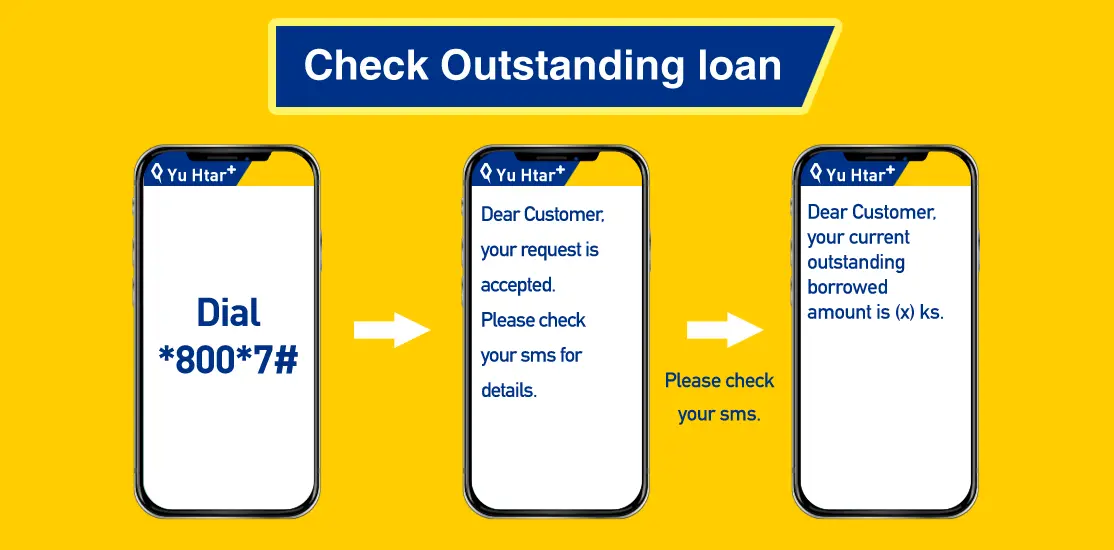 Check Outstanding loan

Yu Htar+

Dial *800*7#

Yu Htar+

Dear Customer, your request is accepted. Please check your sms for details.

Please check your sms.

Yu Htar+

Dear Customer, your current outstanding borrowed amount is (x) ks.